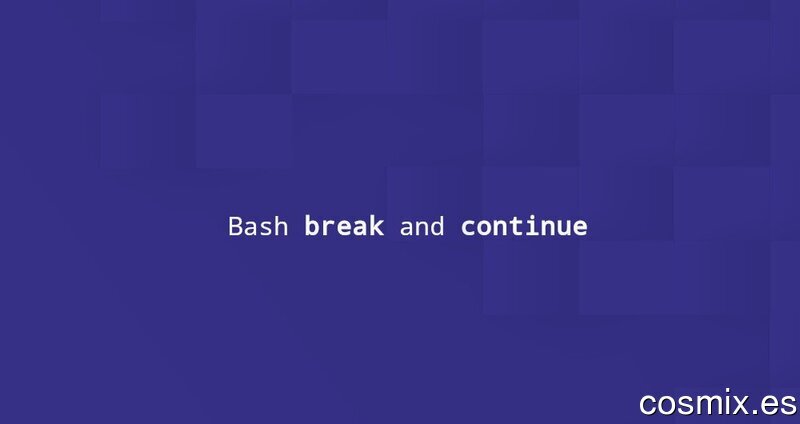 Bash break and continue

cosmix.es